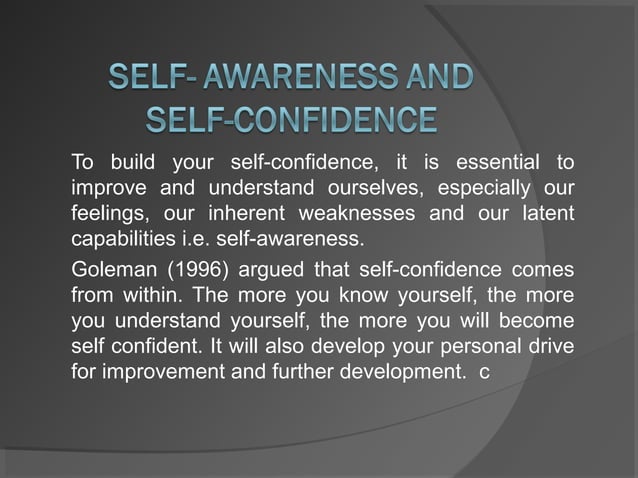 SELF- AWARENESS AND SELF-CONFIDENCE

To build your self-confidence, it is essential to improve and understand ourselves, especially our feelings, our inherent weaknesses and our latent capabilities i.e. self-awareness.

Goleman (1996) argued that self-confidence comes from within. The more you know yourself, the more you understand yourself, the more you will become self confident. It will also develop your personal drive for improvement and further development. c